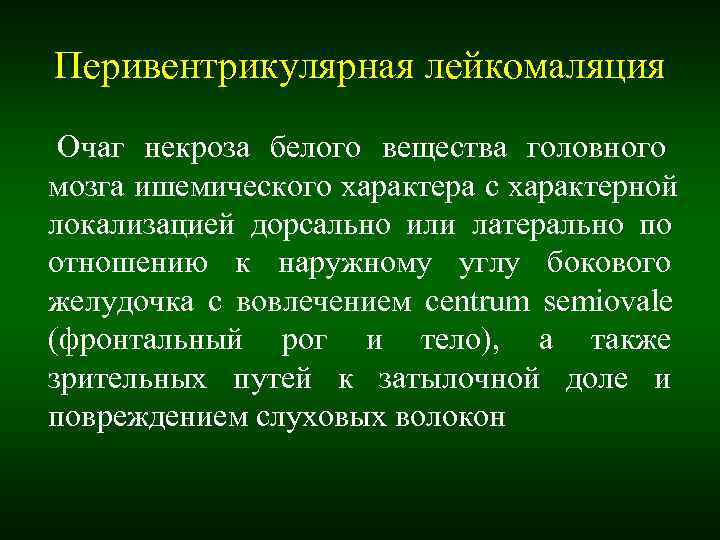 Перивентрикулярная лейкомаляция

Очаг некроза белого вещества головного мозга ишемического характера с характерной локализацией дорсально или латерально по отношению к наружному углу бокового желудочка с вовлечением centrum semiovale (фронтальный рог и тело), а также зрительных путей к затылочной доле и повреждением слуховых волокон